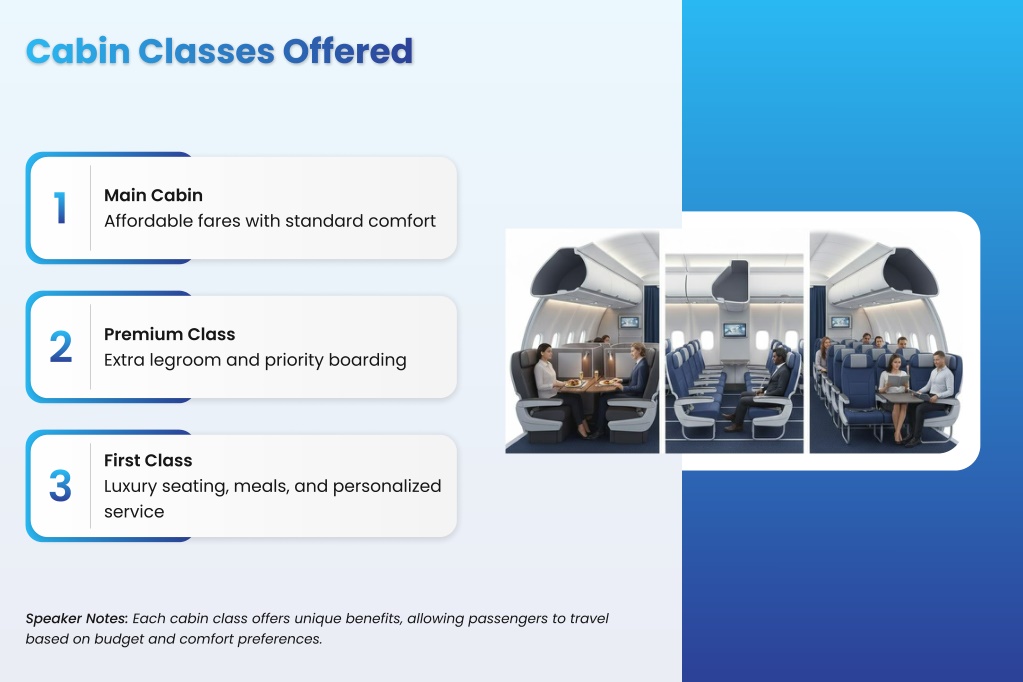 Cabin Classes Offered

1
Main Cabin
Affordable fares with standard comfort

2
Premium Class
Extra legroom and priority boarding

3
First Class
Luxury seating, meals, and personalized service

Speaker Notes: Each cabin class offers unique benefits, allowing passengers to travel based on budget and comfort preferences.